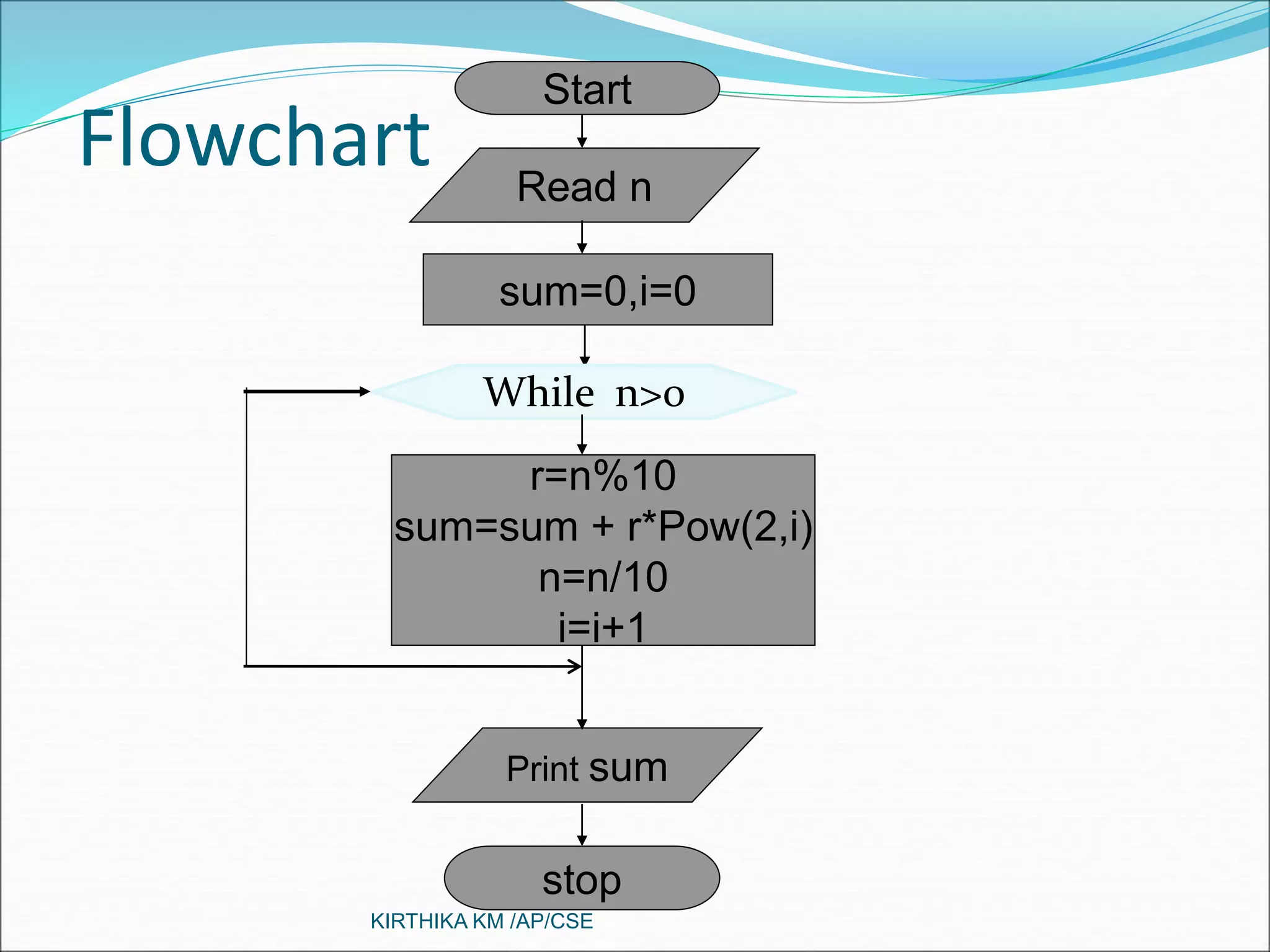 Flowchart

Start

Read n

sum=0,i=0

While n>o

r=n%10
sum=sum + r*Pow(2,i)
n=n/10
i=i+1

Print sum

stop

KIRTHIKA KM /AP/CSE